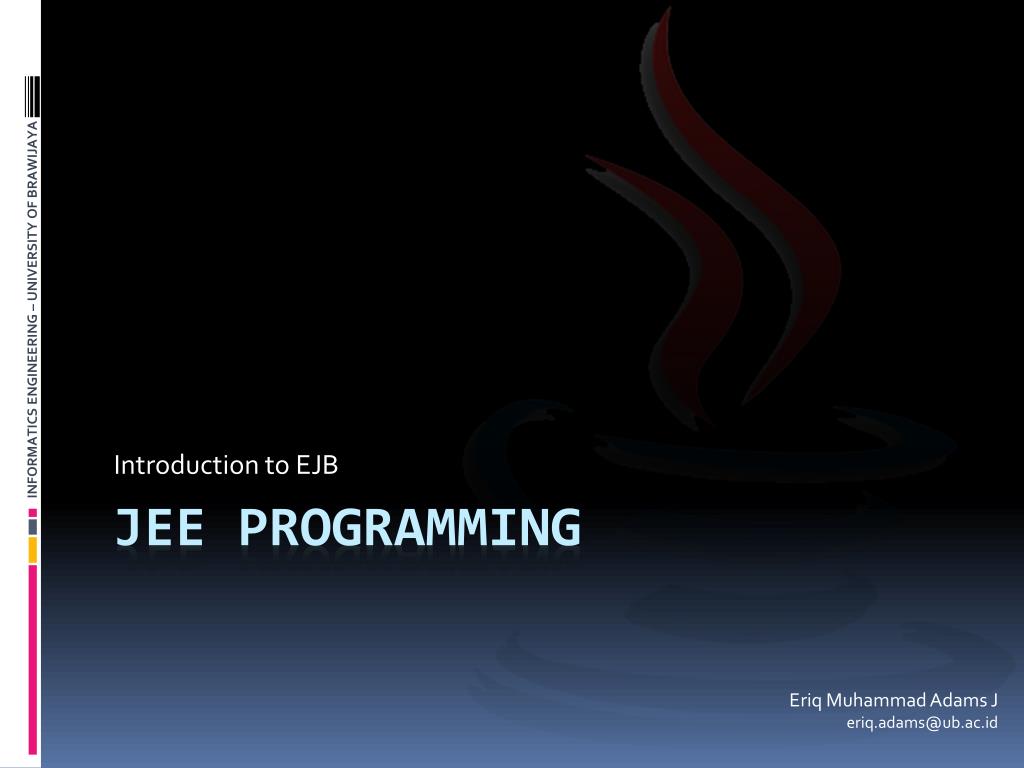 INFORMATICS ENGINEERING – UNIVERSITY OF BRAWIJAYA

Introduction to EJB

JEE PROGRAMMING

Eriq Muhammad Adams J
eriq.adams@ub.ac.id